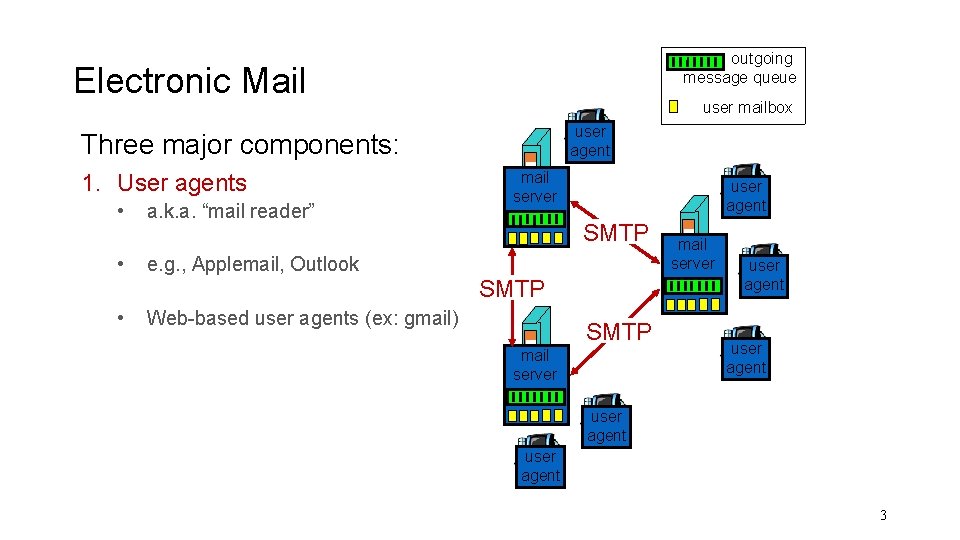 Electronic Mail

Three major components:

1. User agents
 • a.k.a. “mail reader”
 • e.g., Applemail, Outlook
 • Web-based user agents (ex: gmail)

outgoing message queue

user mailbox

user agent

mail server

user agent

SMTP

mail server

user agent

SMTP

SMTP

mail server

user agent

user agent

user agent

3